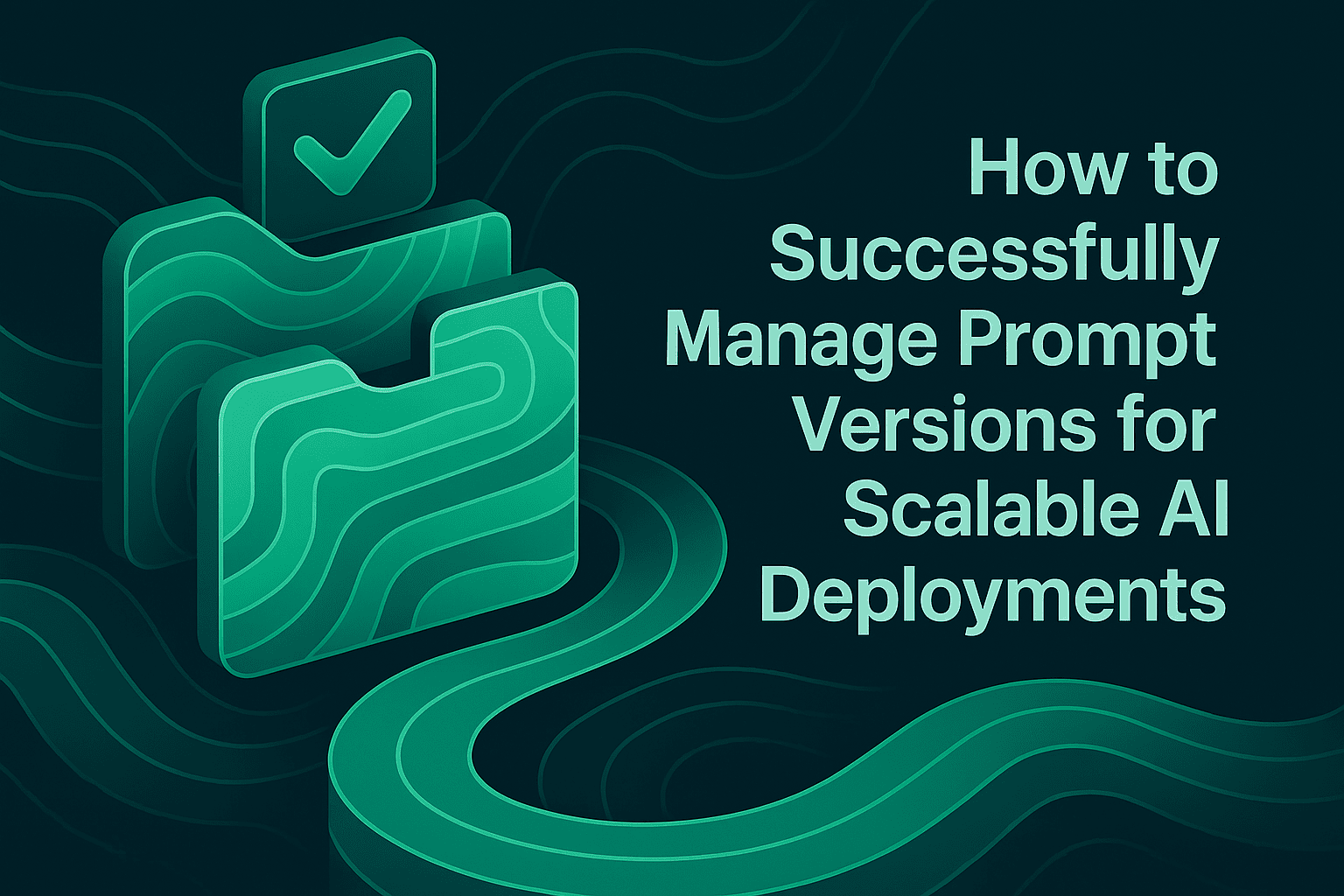 How to Successfully Manage Prompt Versions for Scalable AI Deployments